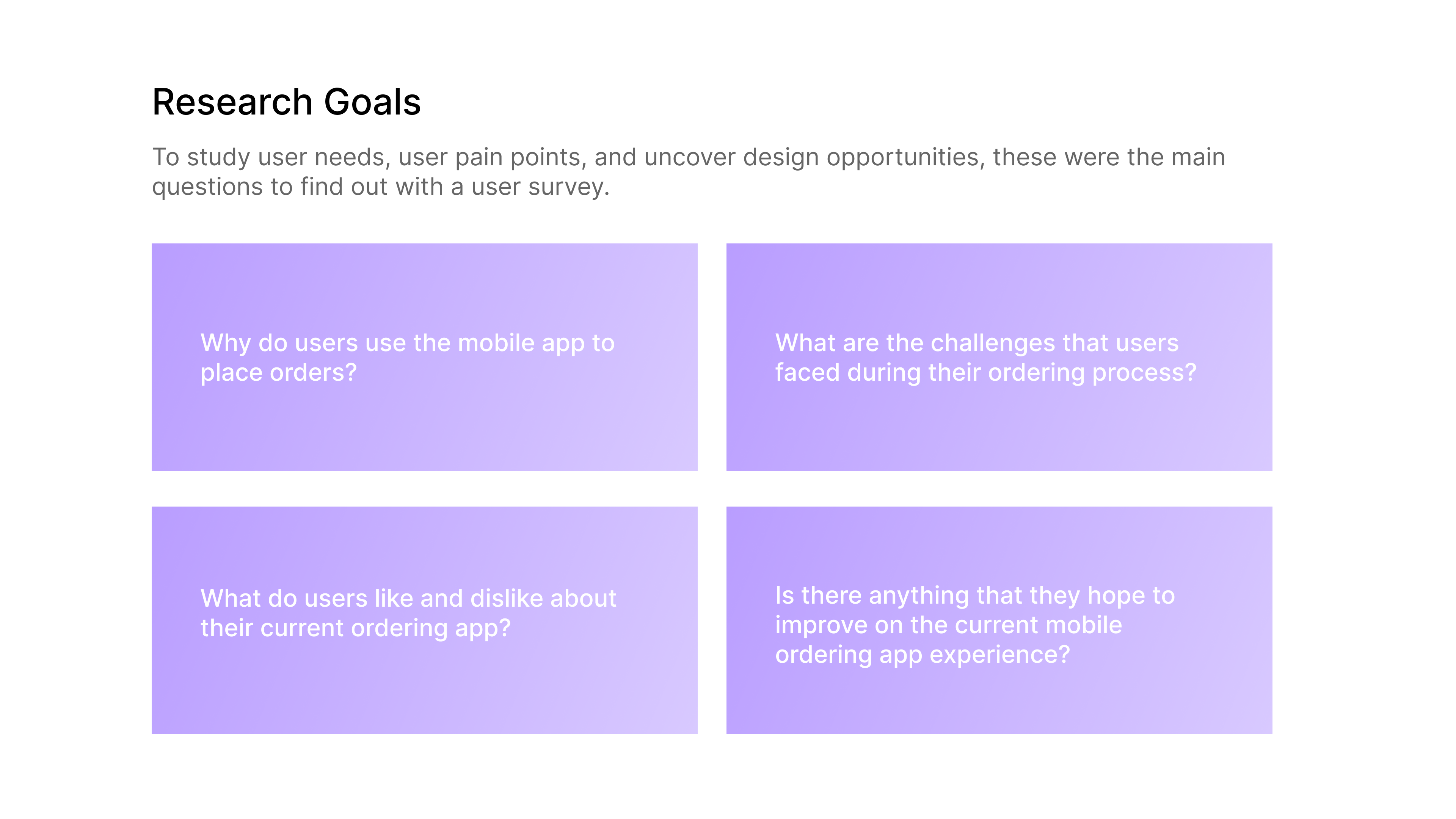 Research Goals

To study user needs, user pain points, and uncover design opportunities, these were the main questions to find out with a user survey.

Why do users use the mobile app to place orders?

What are the challenges that users faced during their ordering process?

What do users like and dislike about their current ordering app?

Is there anything that they hope to improve on the current mobile ordering app experience?